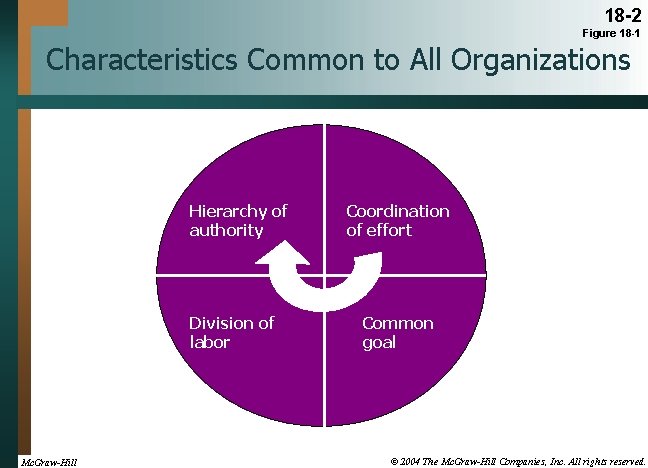 18-2
Figure 18-1

Characteristics Common to All Organizations

Hierarchy of authority

Coordination of effort

Division of labor

Common goal

McGraw-Hill

© 2004 The McGraw-Hill Companies, Inc. All rights reserved.